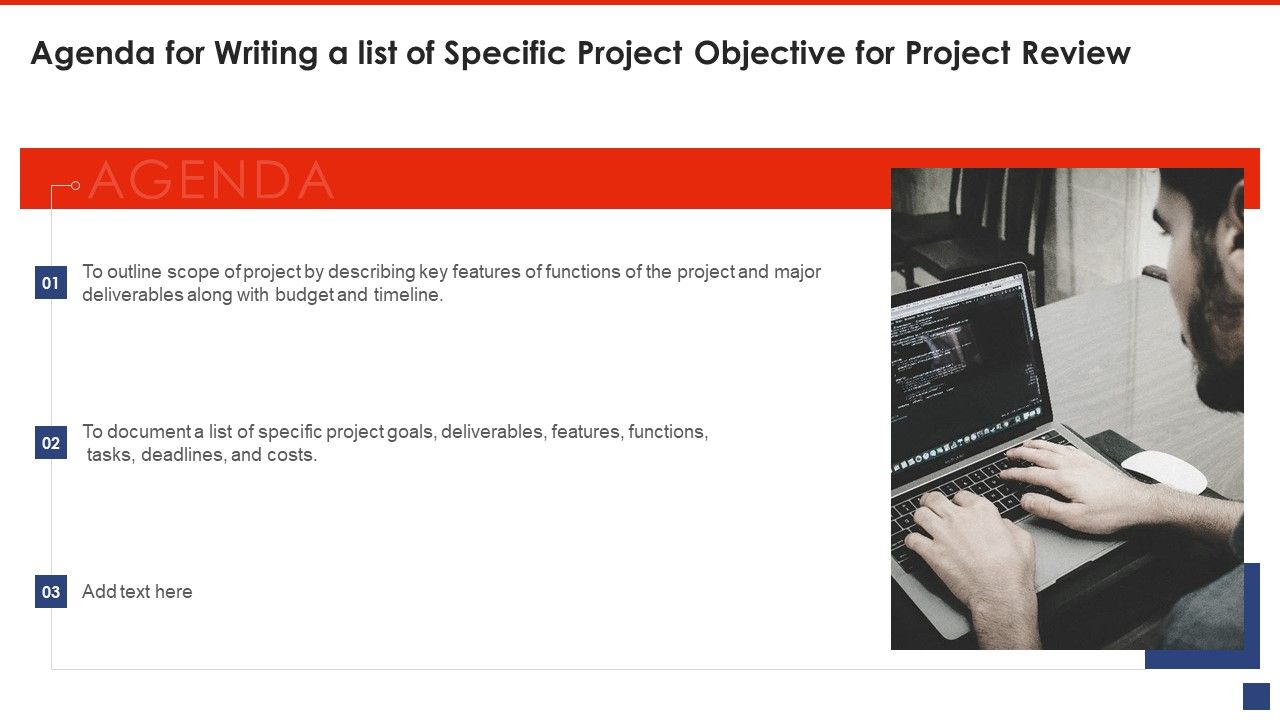 Agenda for Writing a list of Specific Project Objective for Project Review

AGENDA

01 To outline scope of project by describing key features of functions of the project and major deliverables along with budget and timeline.

02 To document a list of specific project goals, deliverables, features, functions, tasks, deadlines, and costs.

03 Add text here